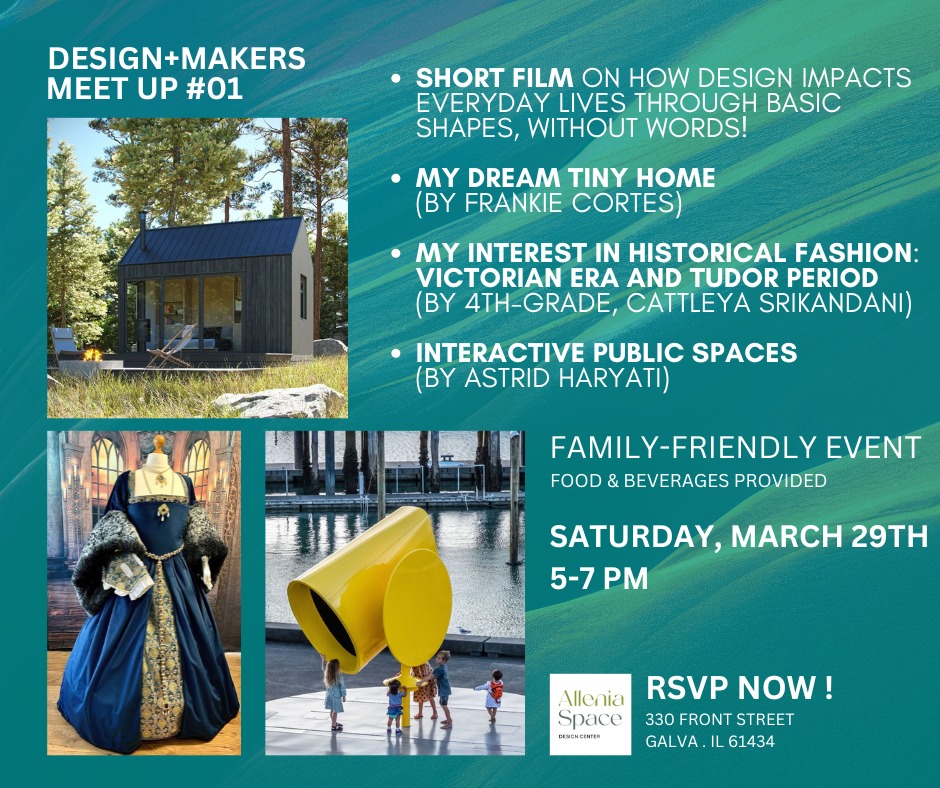 DESIGN+MAKERS MEET UP #01

• SHORT FILM ON HOW DESIGN IMPACTS EVERYDAY LIVES THROUGH BASIC SHAPES, WITHOUT WORDS!

• MY DREAM TINY HOME (BY FRANKIE CORTES)

• MY INTEREST IN HISTORICAL FASHION: VICTORIAN ERA AND TUDOR PERIOD (BY 4TH-GRADE, CATTLEYA SRIKANDANI)

• INTERACTIVE PUBLIC SPACES (BY ASTRID HARYATI)

FAMILY-FRIENDLY EVENT
FOOD & BEVERAGES PROVIDED

SATURDAY, MARCH 29TH
5-7 PM

Allenia Space
DESIGN CENTER

RSVP NOW !
330 FRONT STREET
GALVA . IL 61434